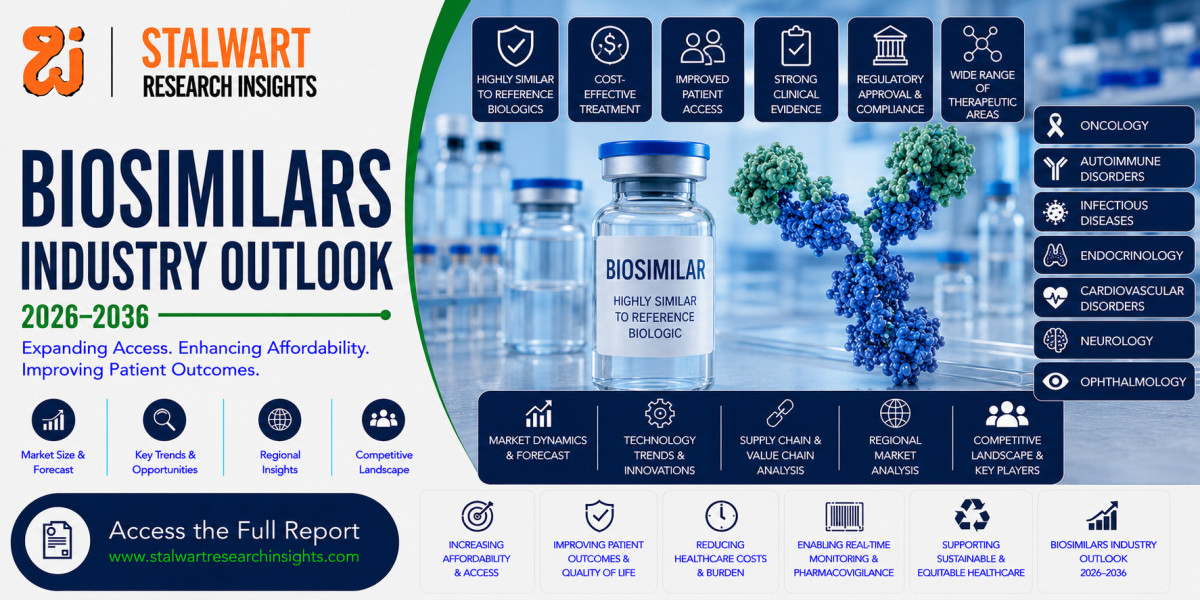 STALWART
RESEARCH INSIGHTS

BIOSIMILARS
INDUSTRY OUTLOOK
2026–2036

Expanding Access. Enhancing Affordability. Improving Patient Outcomes.

Market Size & Forecast
Key Trends & Opportunities
Regional Insights
Competitive Landscape

Access the Full Report
www.stalwartresearchinsights.com

HIGHLY SIMILAR TO REFERENCE BIOLOGICS
COST-EFFECTIVE TREATMENT
IMPROVED PATIENT ACCESS
STRONG CLINICAL EVIDENCE
REGULATORY APPROVAL & COMPLIANCE
WIDE RANGE OF THERAPEUTIC AREAS

BIOSIMILAR
HIGHLY SIMILAR TO REFERENCE BIOLOGIC

ONCOLOGY
AUTOIMMUNE DISORDERS
INFECTIOUS DISEASES
ENDOCRINOLOGY
CARDIOVASCULAR DISORDERS
NEUROLOGY
OPHTHALMOLOGY

MARKET DYNAMICS & FORECAST
TECHNOLOGY TRENDS & INNOVATIONS
SUPPLY CHAIN & VALUE CHAIN ANALYSIS
REGIONAL MARKET ANALYSIS
COMPETITIVE LANDSCAPE & KEY PLAYERS

INCREASING AFFORDABILITY & ACCESS
IMPROVING PATIENT OUTCOMES & QUALITY OF LIFE
REDUCING HEALTHCARE COSTS & BURDEN
ENABLING REAL-TIME MONITORING & PHARMACOVIGILANCE
SUPPORTING SUSTAINABLE & EQUITABLE HEALTHCARE
BIOSIMILARS INDUSTRY OUTLOOK 2026–2036